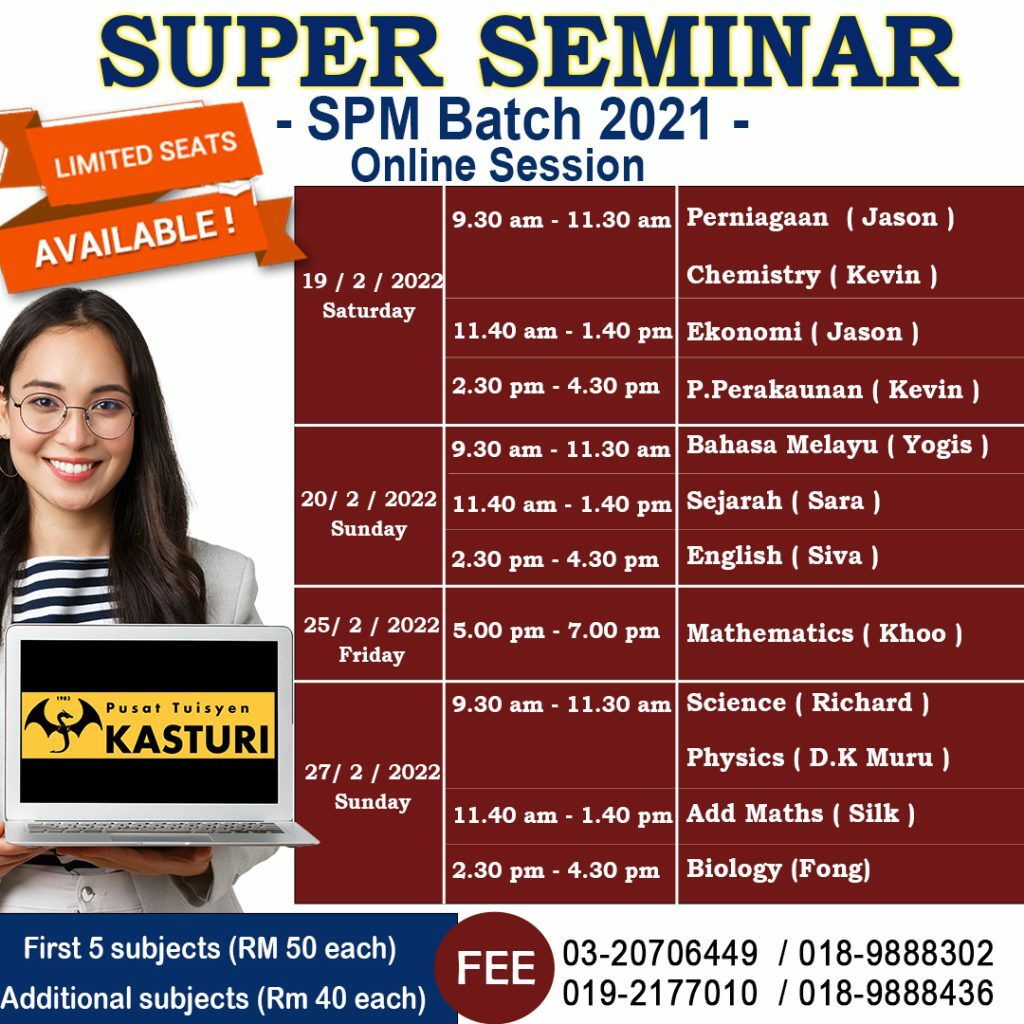 SUPER SEMINAR
- SPM Batch 2021 -
Online Session

LIMITED SEATS
AVAILABLE !

| | | |
|---|---|---|
| 19 / 2 / 2022 Saturday | 9.30 am - 11.30 am | Perniagaan ( Jason ) Chemistry ( Kevin ) |
| | 11.40 am - 1.40 pm | Ekonomi ( Jason ) |
| | 2.30 pm - 4.30 pm | P.Perakaunan ( Kevin ) |
| 20/ 2 / 2022 Sunday | 9.30 am - 11.30 am | Bahasa Melayu ( Yogis ) |
| | 11.40 am - 1.40 pm | Sejarah ( Sara ) |
| | 2.30 pm - 4.30 pm | English ( Siva ) |
| 25/ 2 / 2022 Friday | 5.00 pm - 7.00 pm | Mathematics ( Khoo ) |
| 27/ 2 / 2022 Sunday | 9.30 am - 11.30 am | Science ( Richard ) Physics ( D.K Muru ) |
| | 11.40 am - 1.40 pm | Add Maths ( Silk ) |
| | 2.30 pm - 4.30 pm | Biology (Fong) |

1983 Pusat Tuisyen KASTURI

First 5 subjects (RM 50 each)
Additional subjects (Rm 40 each)

FEE

03-20706449 / 018-9888302
019-2177010 / 018-9888436